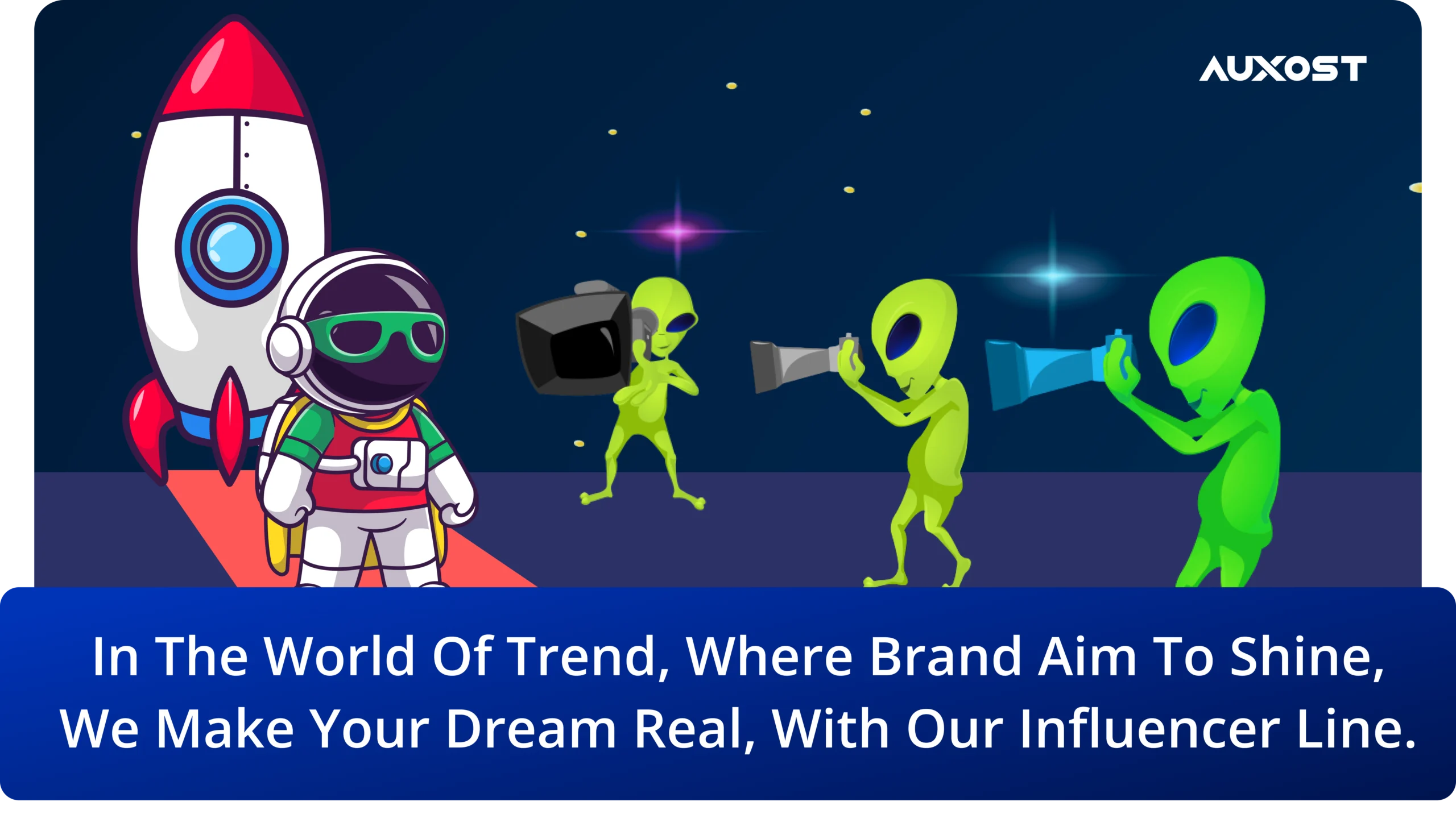 AUXOST

In The World Of Trend, Where Brand Aim To Shine, We Make Your Dream Real, With Our Influencer Line.